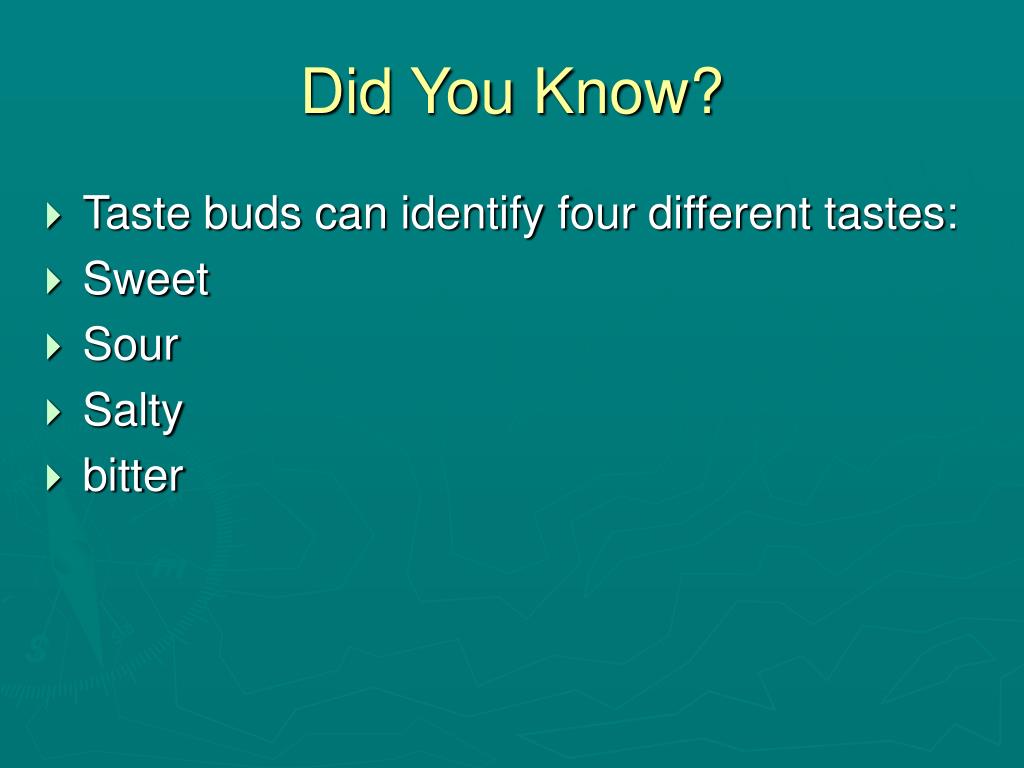 Did You Know?

Taste buds can identify four different tastes:

Sweet

Sour

Salty

bitter